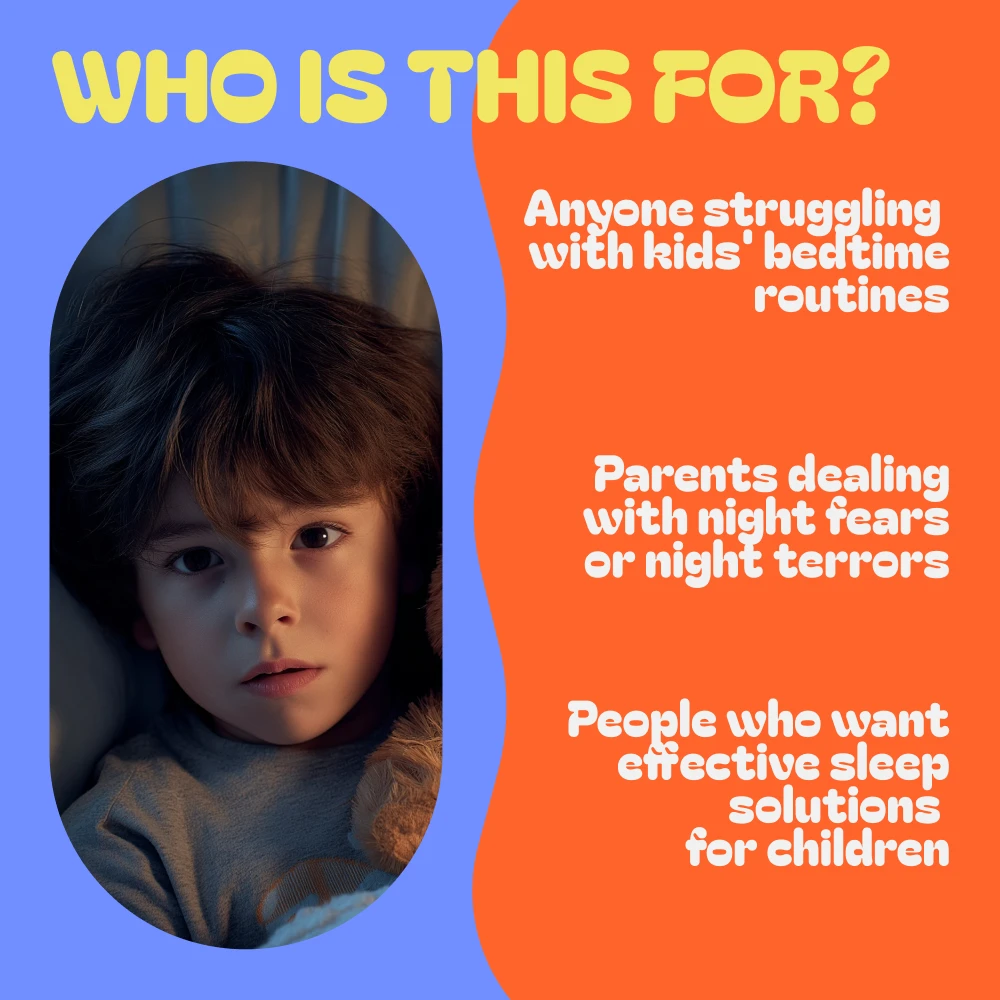 WHO IS THIS FOR?

Anyone struggling with kids' bedtime routines

Parents dealing with night fears or night terrors

People who want effective sleep solutions for children